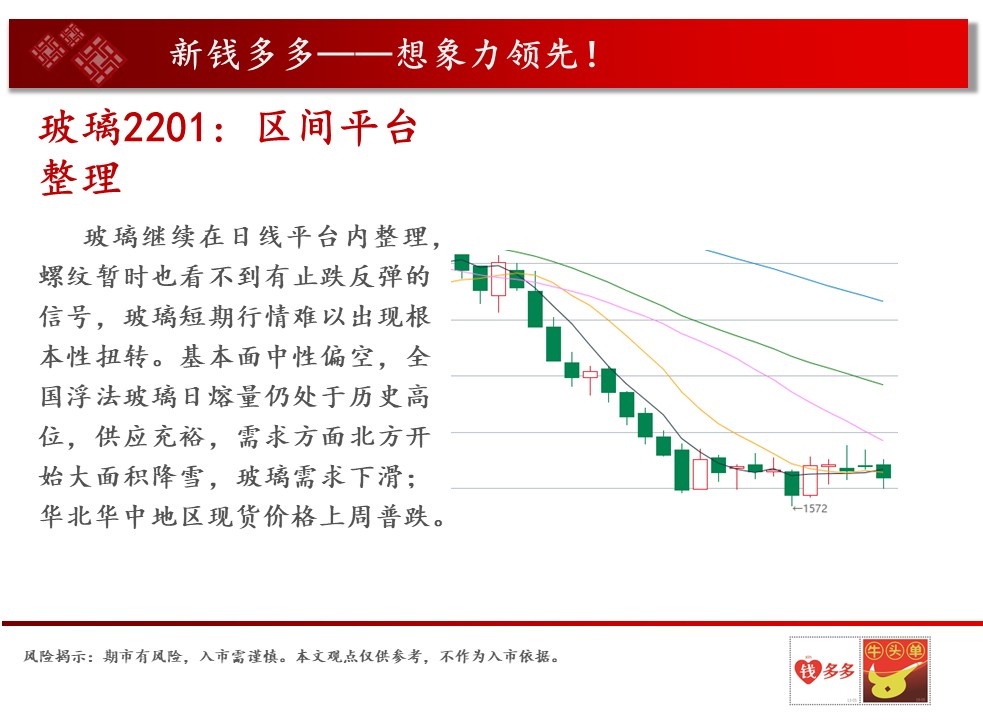 新钱多多——想象力领先！

玻璃2201：区间平台整理

玻璃继续在日线平台内整理，螺纹暂时也看不到有止跌反弹的信号，玻璃短期行情难以出现根本性扭转。基本面中性偏空，全国浮法玻璃日熔量仍处于历史高位，供应充裕，需求方面北方开始大面积降雪，玻璃需求下滑；华北华中地区现货价格上周普跌。

←1572

风险揭示：期市有风险，入市需谨慎。本文观点仅供参考，不作为入市依据。

钱多多

牛头单